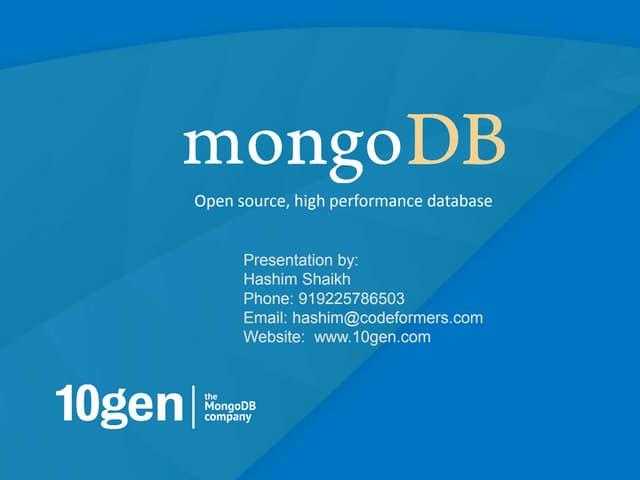 mongoDB

Open source, high performance database

Presentation by:
Hashim Shaikh
Phone: 919225786503
Email: hashim@codeformers.com
Website: www.10gen.com

10gen | the MongoDB company